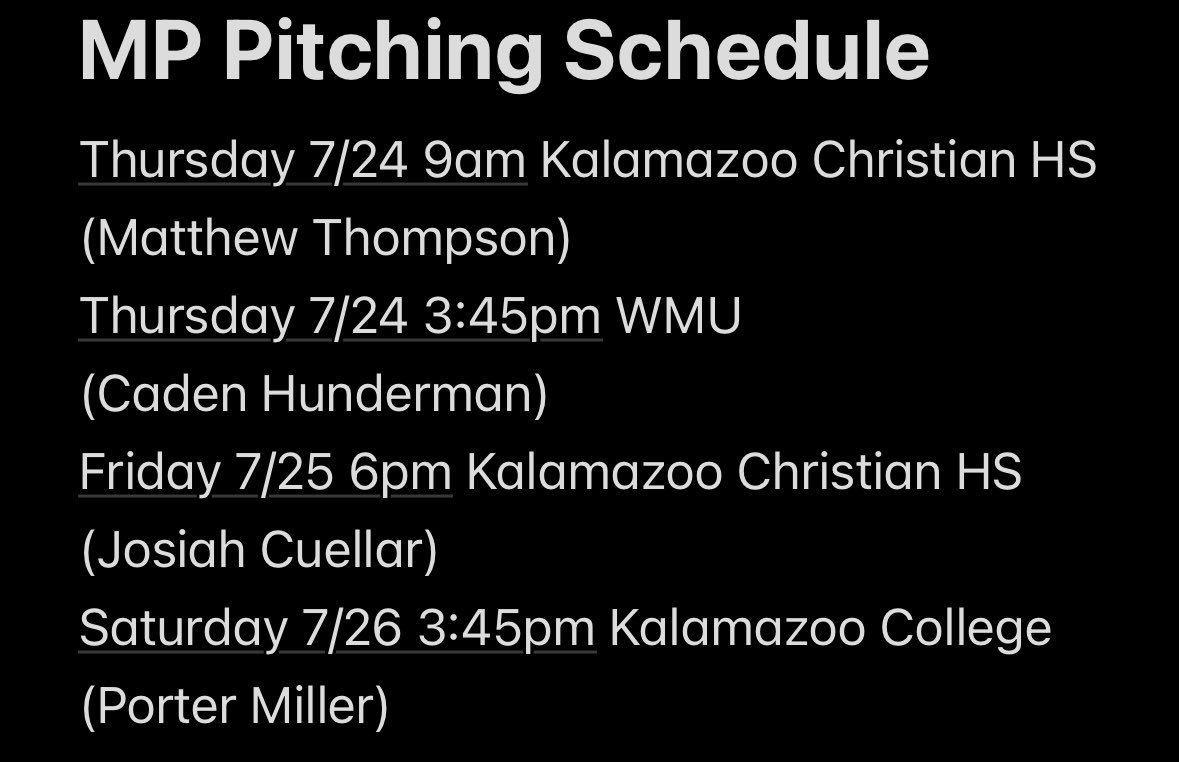 MP Pitching Schedule

Thursday 7/24 9am Kalamazoo Christian HS (Matthew Thompson)

Thursday 7/24 3:45pm WMU (Caden Hunderman)

Friday 7/25 6pm Kalamazoo Christian HS (Josiah Cuellar)

Saturday 7/26 3:45pm Kalamazoo College (Porter Miller)